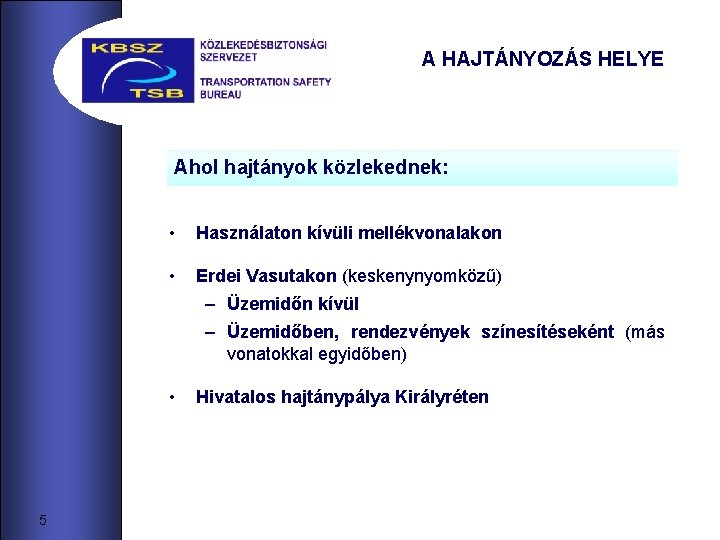 KBSZ
TSB

KÖZLEKEDÉSBIZTONSÁGI SZERVEZET

TRANSPORTATION SAFETY BUREAU

A HAJTÁNYOZÁS HELYE

Ahol hajtányok közlekednek:

• Használaton kívüli mellékvonalakon

• Erdei Vasutakon (keskenynyomközű)
– Üzemidőn kívül
– Üzemidőben, rendezvények színesítéseként (más vonatokkal egyidőben)

• Hivatalos hajtánypálya Királyréten

5